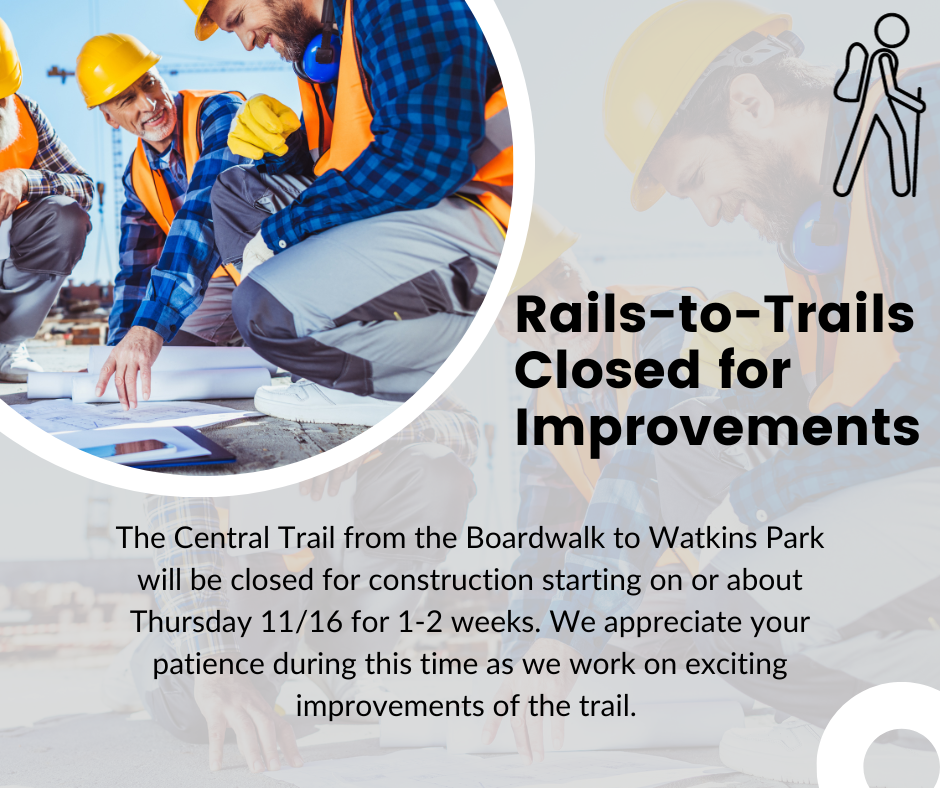 Rails-to-Trails Closed for Improvements

The Central Trail from the Boardwalk to Watkins Park will be closed for construction starting on or about Thursday 11/16 for 1-2 weeks. We appreciate your patience during this time as we work on exciting improvements of the trail.